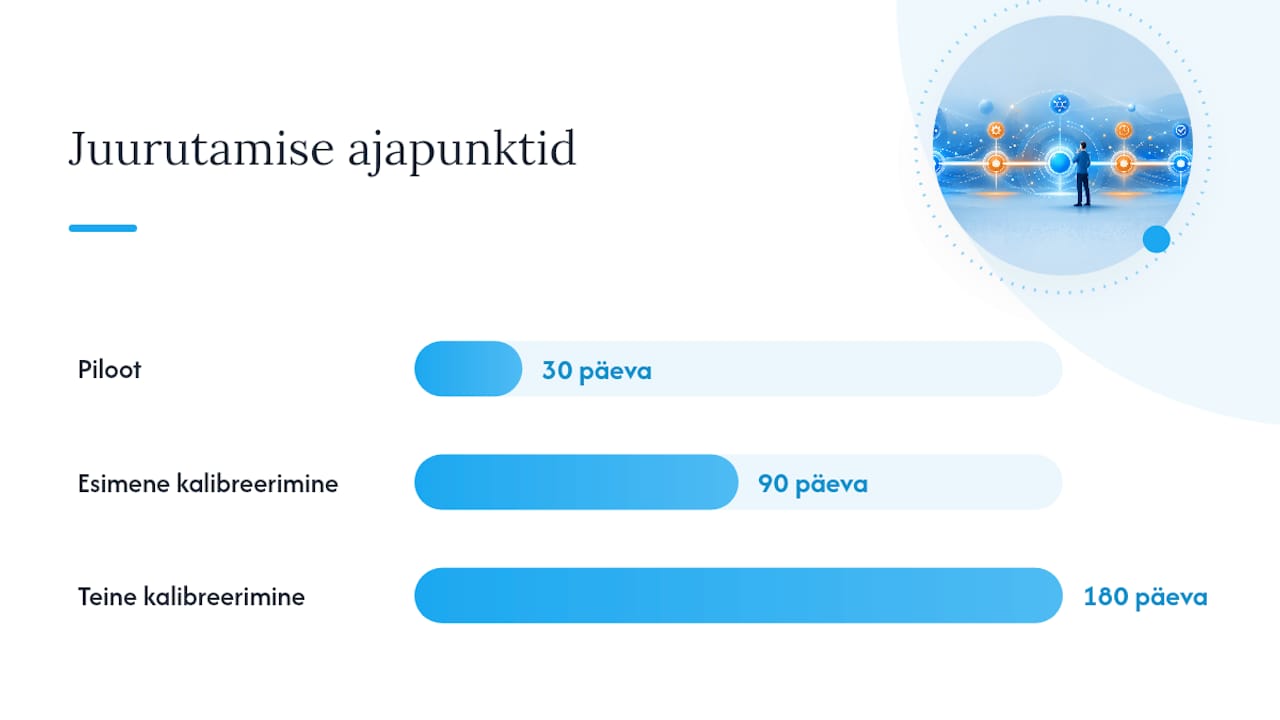 Juurutamise ajapunktid

Piloot
30 päeva

Esimene kalibreerimine
90 päeva

Teine kalibreerimine
180 päeva